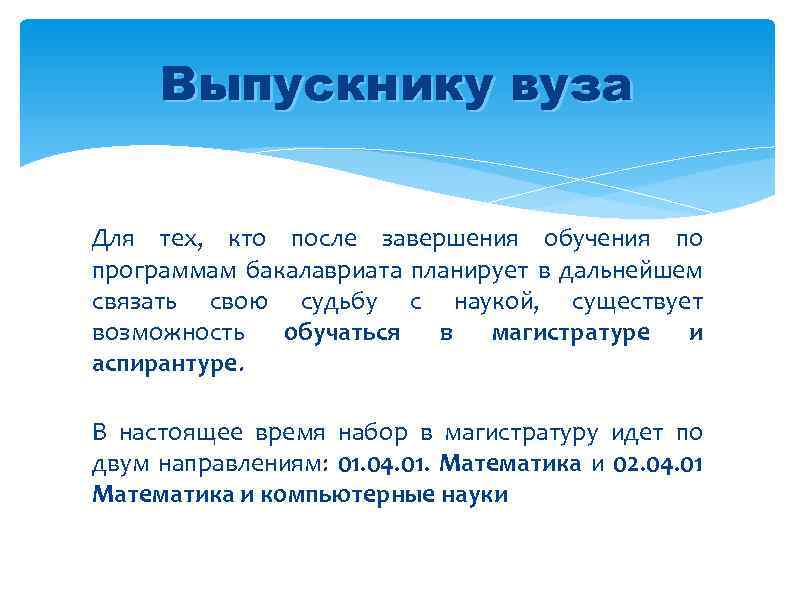 Выпускнику вуза

Для тех, кто после завершения обучения по программам бакалавриата планирует в дальнейшем связать свою судьбу с наукой, существует возможность обучаться в магистратуре и аспирантуре.

В настоящее время набор в магистратуру идет по двум направлениям: 01.04.01. Математика и 02.04.01 Математика и компьютерные науки